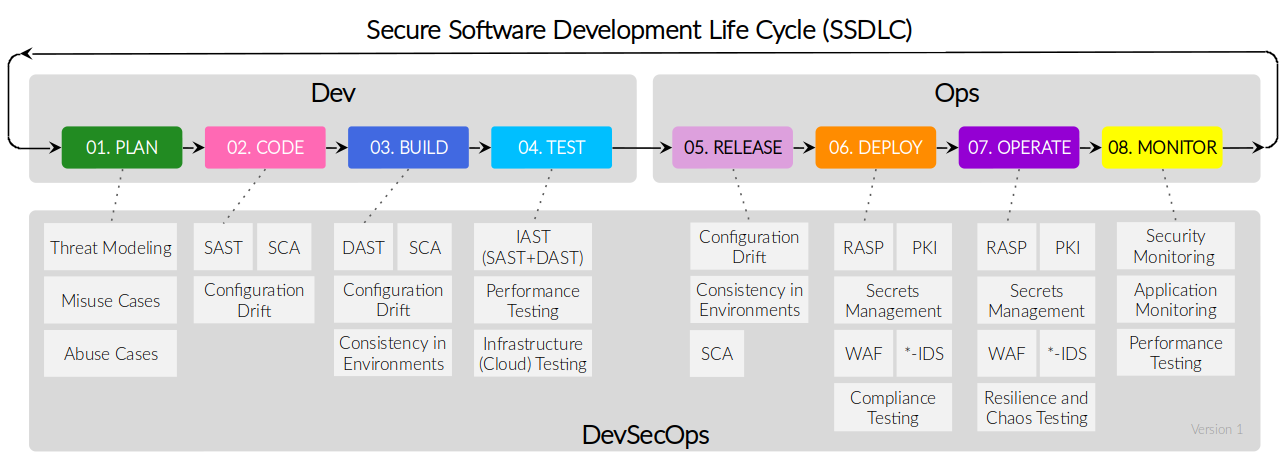 Secure Software Development Life Cycle (SSDLC)

Dev

Ops

01. PLAN

02. CODE

03. BUILD

04. TEST

05. RELEASE

06. DEPLOY

07. OPERATE

08. MONITOR

Threat Modeling

Misuse Cases

Abuse Cases

SAST

SCA

Configuration Drift

DAST

SCA

Configuration Drift

Consistency in Environments

IAST (SAST+DAST)

Performance Testing

Infrastructure (Cloud) Testing

Configuration Drift

Consistency in Environments

SCA

RASP

PKI

Secrets Management

WAF

*-IDS

Compliance Testing

RASP

PKI

Secrets Management

WAF

*-IDS

Resilience and Chaos Testing

Security Monitoring

Application Monitoring

Performance Testing

DevSecOps

Version 1